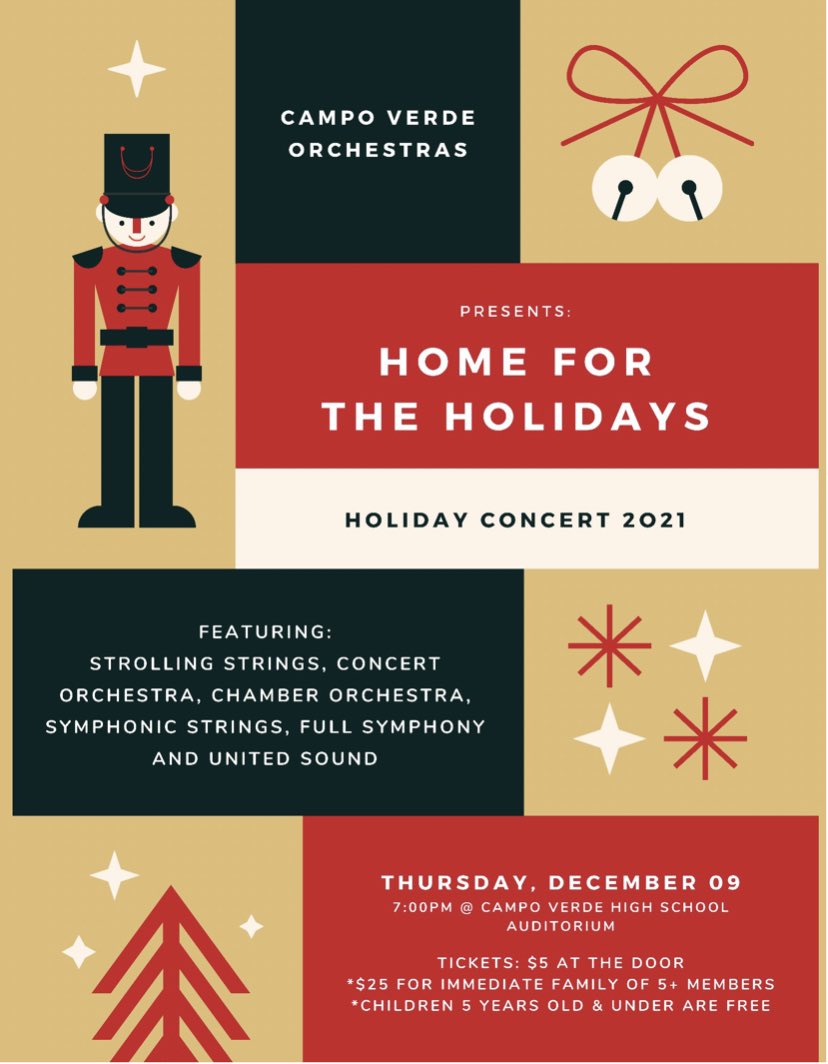 CAMPO VERDE ORCHESTRAS

PRESENTS:

HOME FOR THE HOLIDAYS

HOLIDAY CONCERT 2021

FEATURING:
STROLLING STRINGS, CONCERT ORCHESTRA, CHAMBER ORCHESTRA, SYMPHONIC STRINGS, FULL SYMPHONY AND UNITED SOUND

THURSDAY, DECEMBER 09
7:00PM @ CAMPO VERDE HIGH SCHOOL AUDITORIUM

TICKETS: $5 AT THE DOOR
*$25 FOR IMMEDIATE FAMILY OF 5+ MEMBERS
*CHILDREN 5 YEARS OLD & UNDER ARE FREE